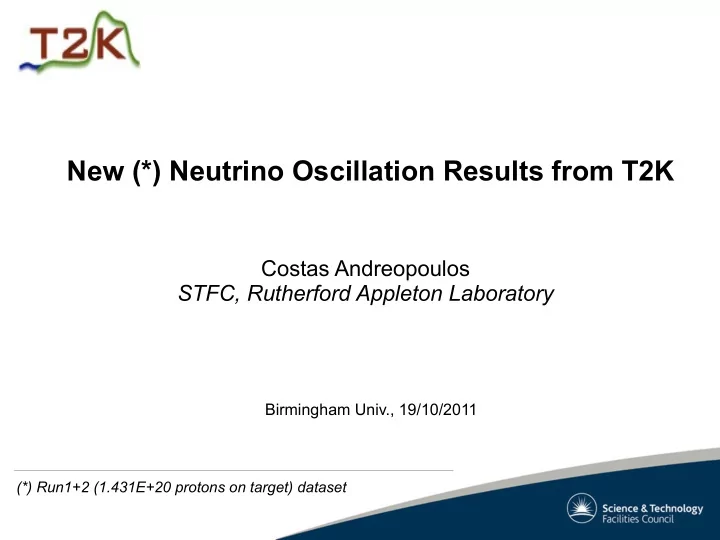 T2K

New (*) Neutrino Oscillation Results from T2K

Costas Andreopoulos
STFC, Rutherford Appleton Laboratory

Birmingham Univ., 19/10/2011

(*) Run1+2 (1.431E+20 protons on target) dataset

Science & Technology Facilities Council